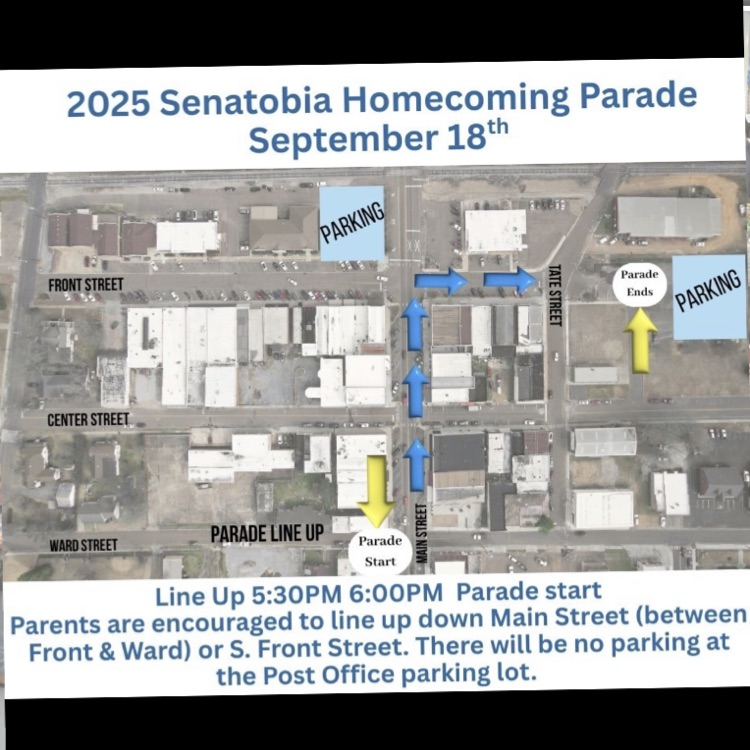 2025 Senatobia Homecoming Parade
September 18$^{th}$

PARKING

FRONT STREET

TATE STREET

Parade Ends

PARKING

CENTER STREET

PARADE LINE UP

WARD STREET

Parade Start

MAIN STREET

Line Up 5:30PM 6:00PM Parade start
Parents are encouraged to line up down Main Street (between Front & Ward) or S. Front Street. There will be no parking at the Post Office parking lot.